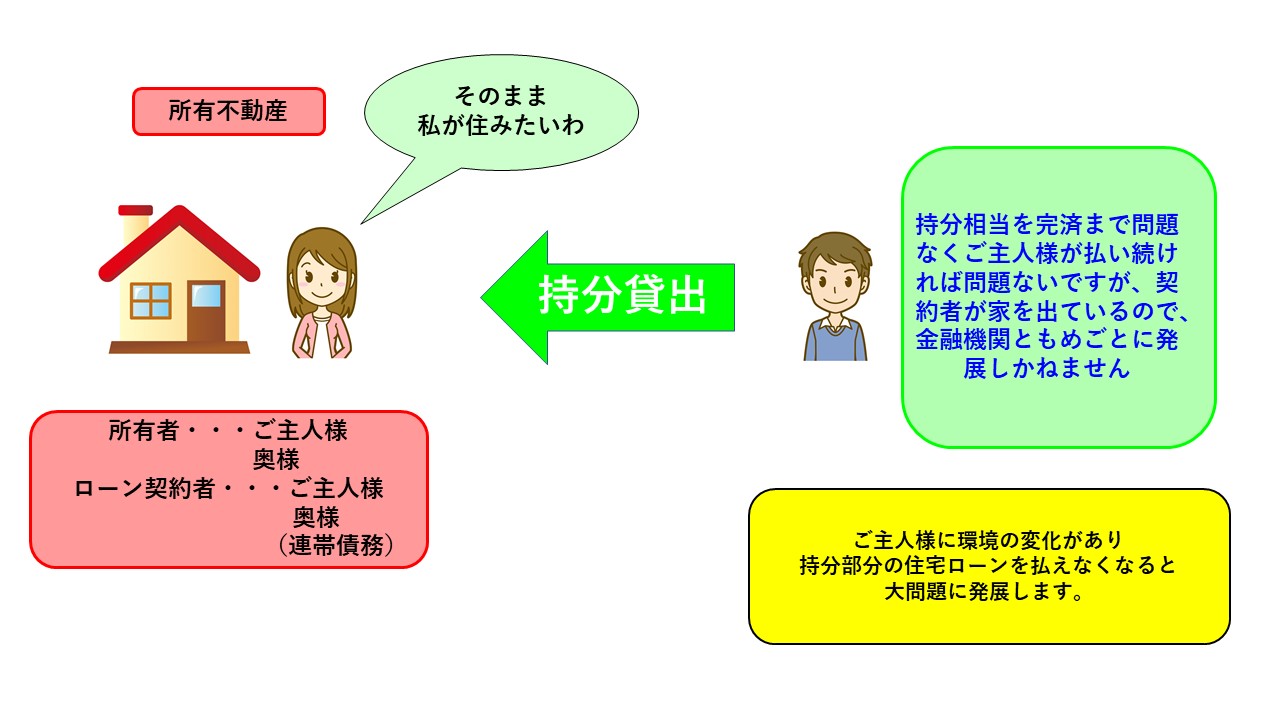 所有不動産

そのまま
私が住みたいわ

持分貸出

持分相当を完済まで問題なくご主人様が払い続ければ問題ないですが、契約者が家を出ているので、金融機関ともめごとに発展しかねません

所有者・・・ご主人様
奥様
ローン契約者・・・ご主人様
奥様
（連帯債務）

ご主人様に環境の変化があり
持分部分の住宅ローンを払えなくなると
大問題に発展します。